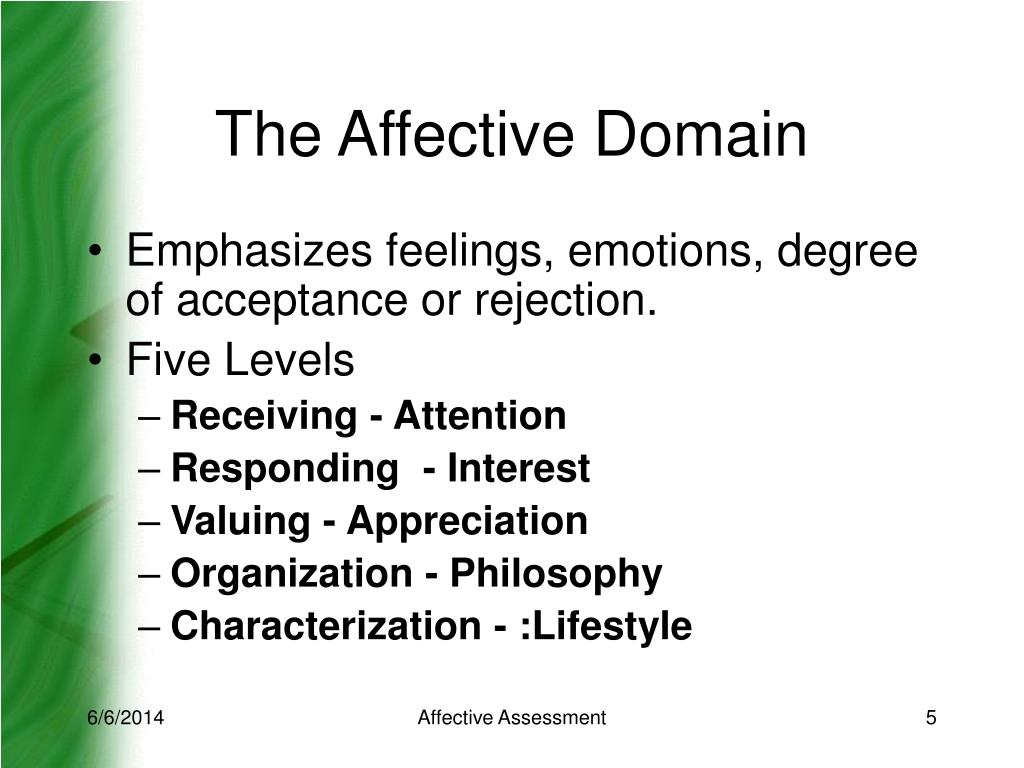 The Affective Domain

• Emphasizes feelings, emotions, degree of acceptance or rejection.
• Five Levels
– Receiving - Attention
– Responding - Interest
– Valuing - Appreciation
– Organization - Philosophy
– Characterization - :Lifestyle

6/6/2014
Affective Assessment
5